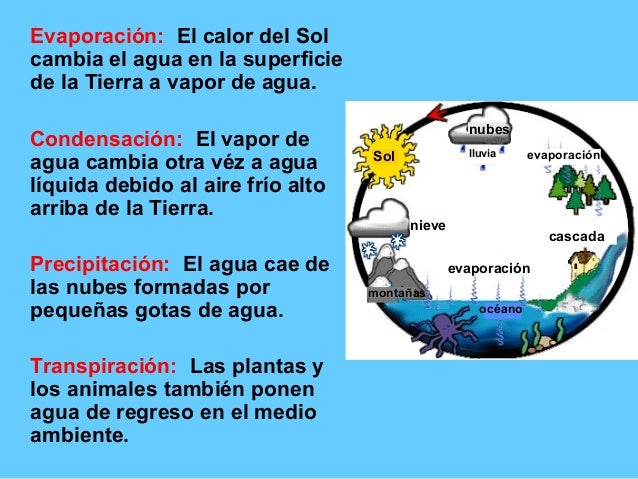 Evaporación: El calor del Sol cambia el agua en la superficie de la Tierra a vapor de agua.

Condensación: El vapor de agua cambia otra véz a agua líquida debido al aire frío alto arriba de la Tierra.

Precipitación: El agua cae de las nubes formadas por pequeñas gotas de agua.

Transpiración: Las plantas y los animales también ponen agua de regreso en el medio ambiente.

Sol
nubes
lluvia
evaporación
nieve
cascada
evaporación
montañas
océano